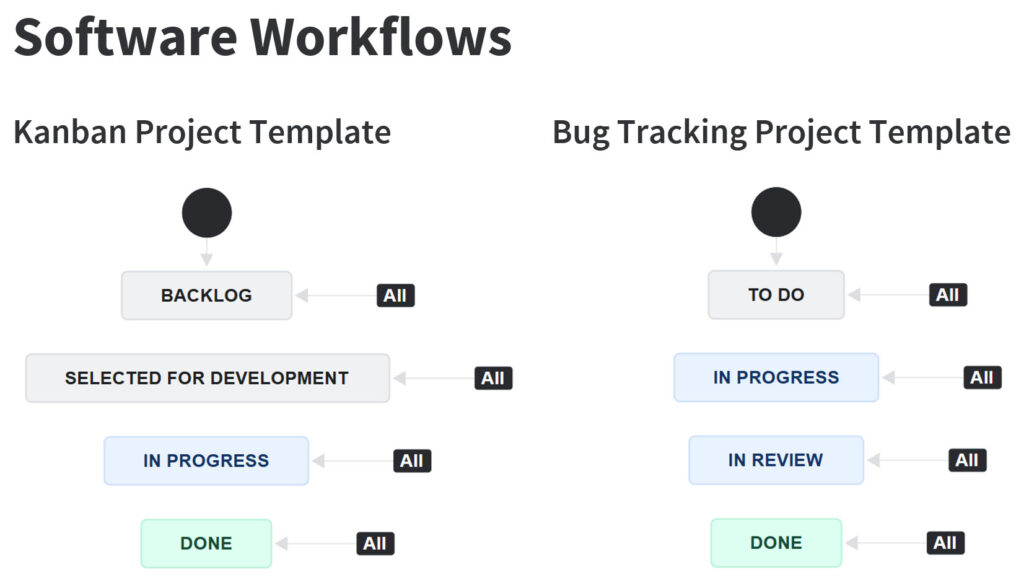 Software Workflows

Kanban Project Template

BACKLOG All

SELECTED FOR DEVELOPMENT All

IN PROGRESS All

DONE All

Bug Tracking Project Template

TO DO All

IN PROGRESS All

IN REVIEW All

DONE All